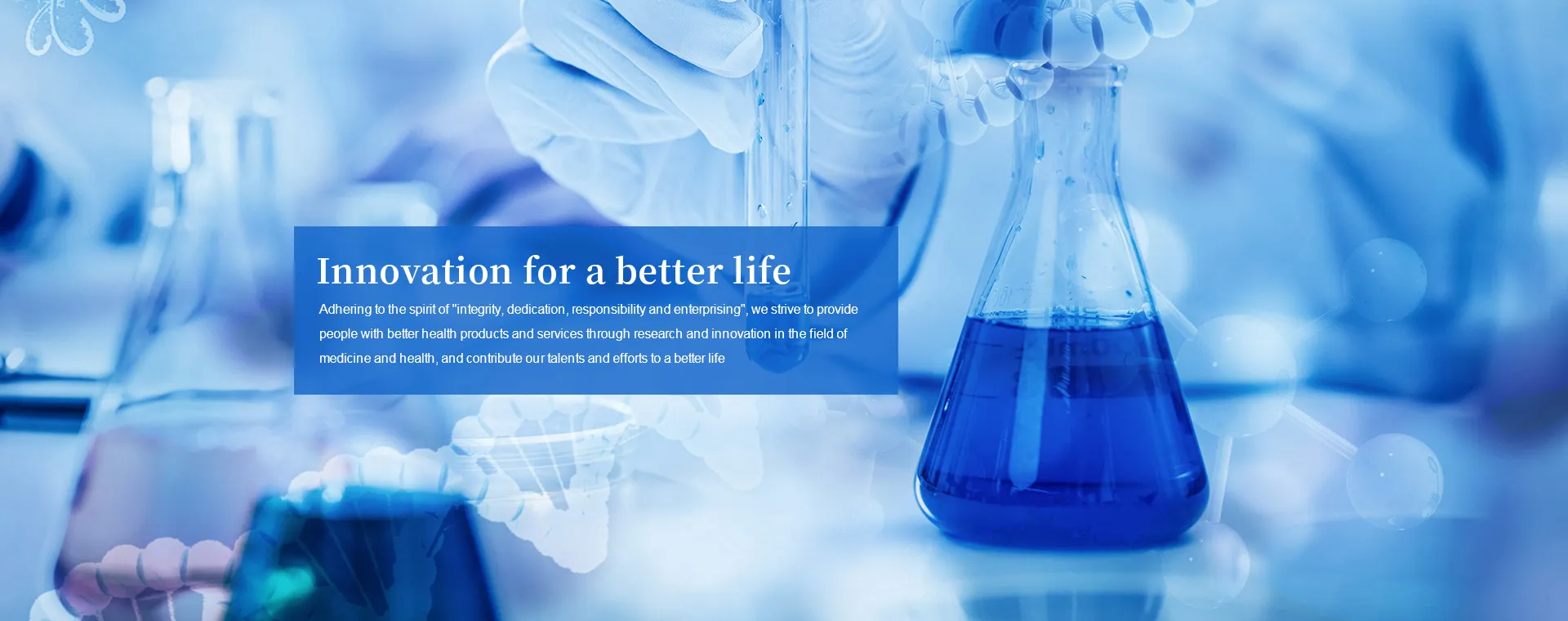 Innovation for a better life

Adhering to the spirit of "integrity, dedication, responsibility and enterprising", we strive to provide people with better health products and services through research and innovation in the field of medicine and health, and contribute our talents and efforts to a better life